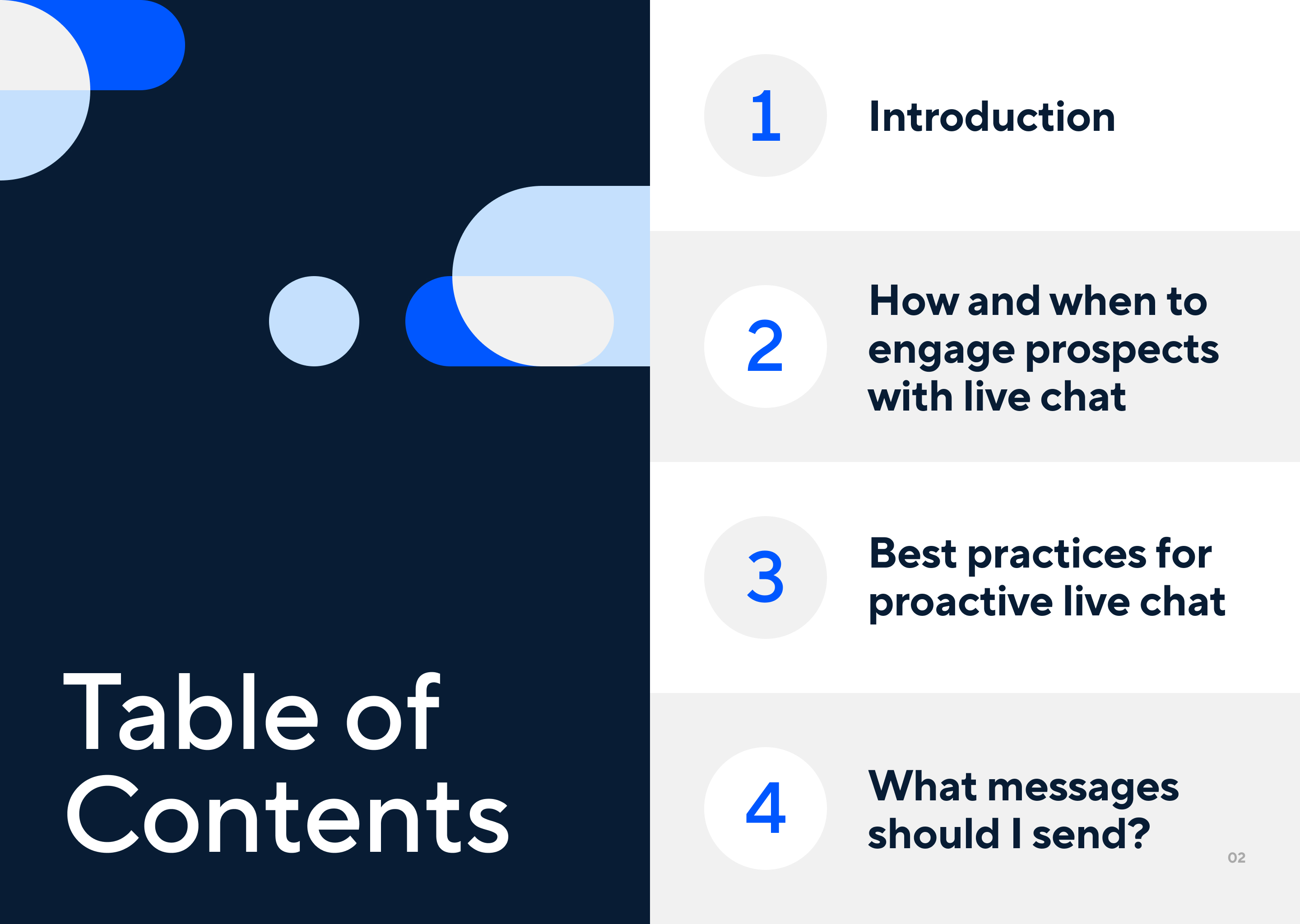 Table of Contents

1 Introduction

2 How and when to engage prospects with live chat

3 Best practices for proactive live chat

4 What messages should I send?

02